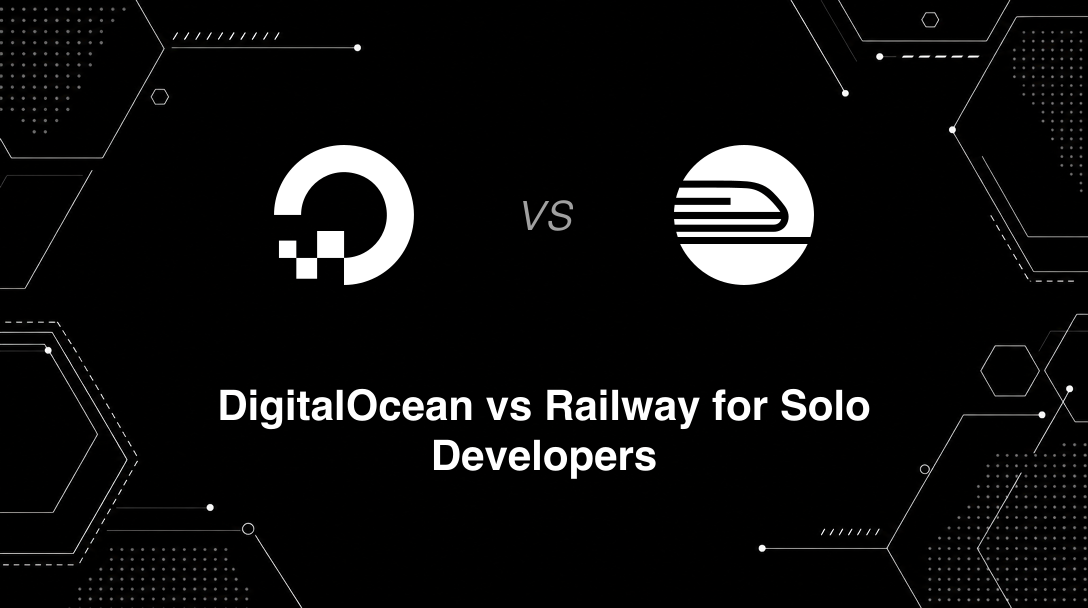 VS

DigitalOcean vs Railway for Solo Developers